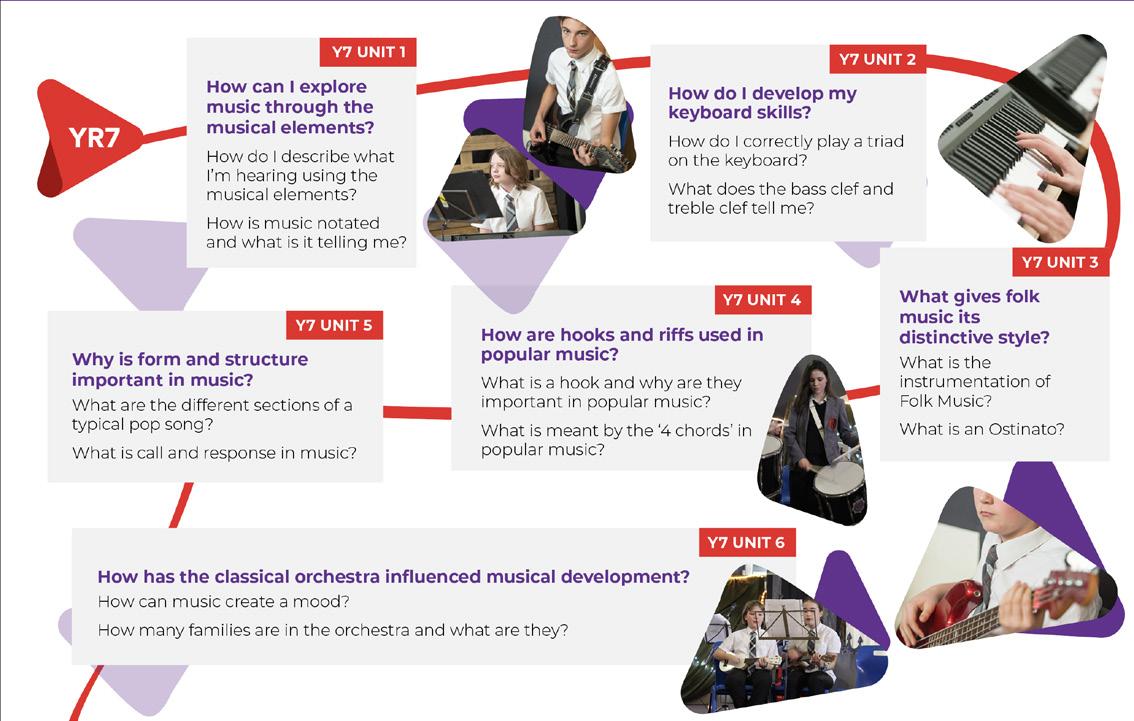 YR7

Y7 UNIT 1

How can I explore music through the musical elements?

How do I describe what I'm hearing using the musical elements?

How is music notated and what is it telling me?

Y7 UNIT 2

How do I develop my keyboard skills?

How do I correctly play a triad on the keyboard?

What does the bass clef and treble clef tell me?

Y7 UNIT 3

What gives folk music its distinctive style?

What is the instrumentation of Folk Music?

What is an Ostinato?

Y7 UNIT 4

How are hooks and riffs used in popular music?

What is a hook and why are they important in popular music?

What is meant by the '4 chords' in popular music?

Y7 UNIT 5

Why is form and structure important in music?

What are the different sections of a typical pop song?

What is call and response in music?

Y7 UNIT 6

How has the classical orchestra influenced musical development?

How can music create a mood?

How many families are in the orchestra and what are they?